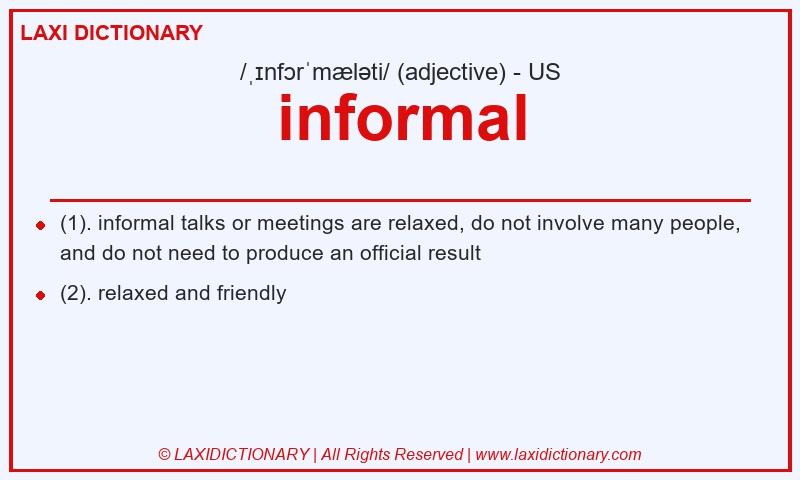 LAXI DICTIONARY

/ˌɪnfɔrˈmæləti/ (adjective) - US

informal

(1). informal talks or meetings are relaxed, do not involve many people, and do not need to produce an official result

(2). relaxed and friendly

© LAXIDICTIONARY | All Rights Reserved | www.laxidictionary.com